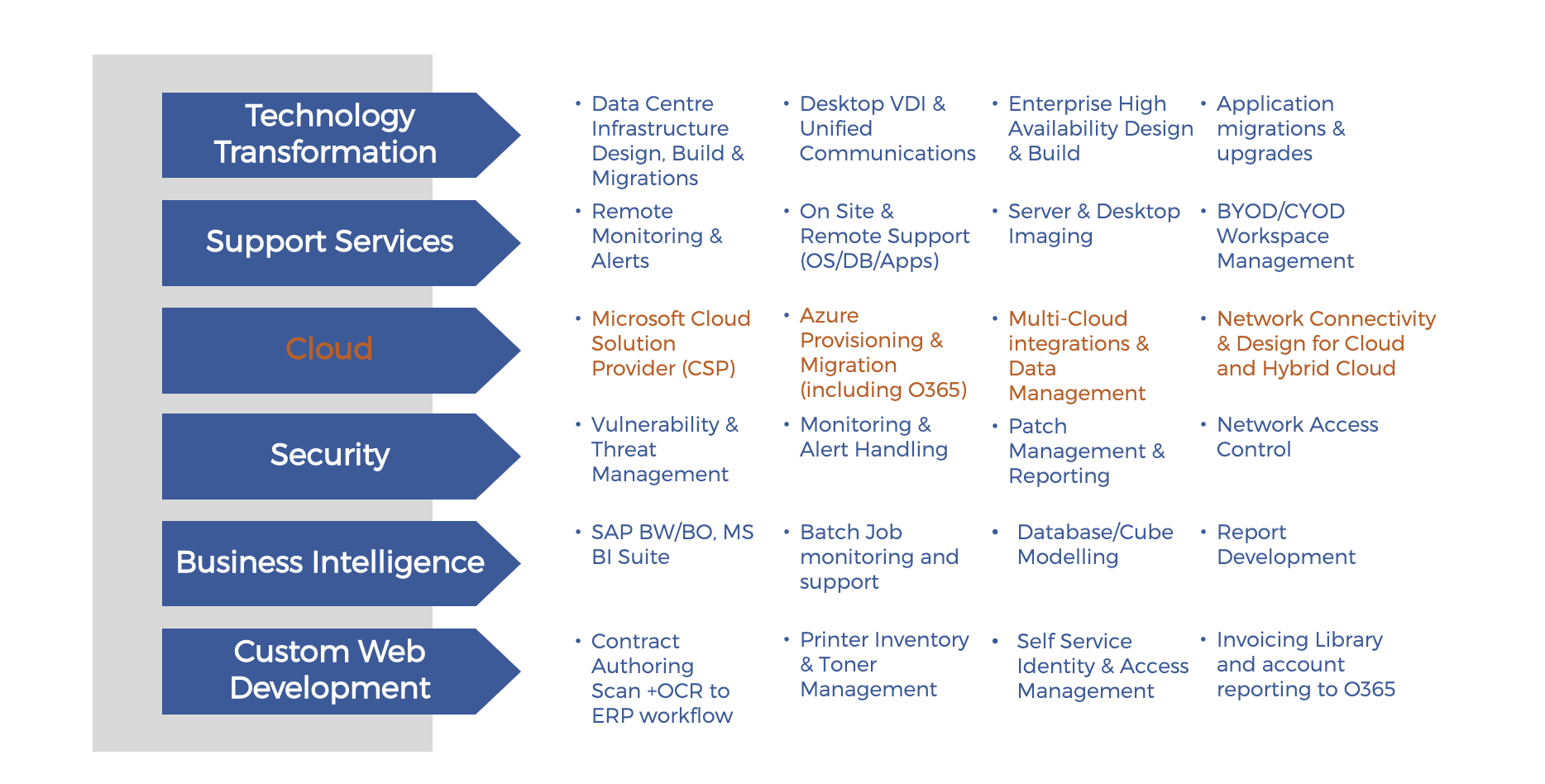 Technology Transformation

- Data Centre Infrastructure Design, Build & Migrations
- Desktop VDI & Unified Communications
- Enterprise High Availability Design & Build
- Application migrations & upgrades

Support Services

- Remote Monitoring & Alerts
- On Site & Remote Support (OS/DB/Apps)
- Server & Desktop Imaging
- BYOD/CYOD Workspace Management

Cloud

- Microsoft Cloud Solution Provider (CSP)
- Azure Provisioning & Migration (including O365)
- Multi-Cloud integrations & Data Management
- Network Connectivity & Design for Cloud and Hybrid Cloud

Security

- Vulnerability & Threat Management
- Monitoring & Alert Handling
- Patch Management & Reporting
- Network Access Control

Business Intelligence

- SAP BW/BO, MS BI Suite
- Batch Job monitoring and support
- Database/Cube Modelling
- Report Development

Custom Web Development

- Contract Authoring Scan +OCR to ERP workflow
- Printer Inventory & Toner Management
- Self Service Identity & Access Management
- Invoicing Library and account reporting to O365